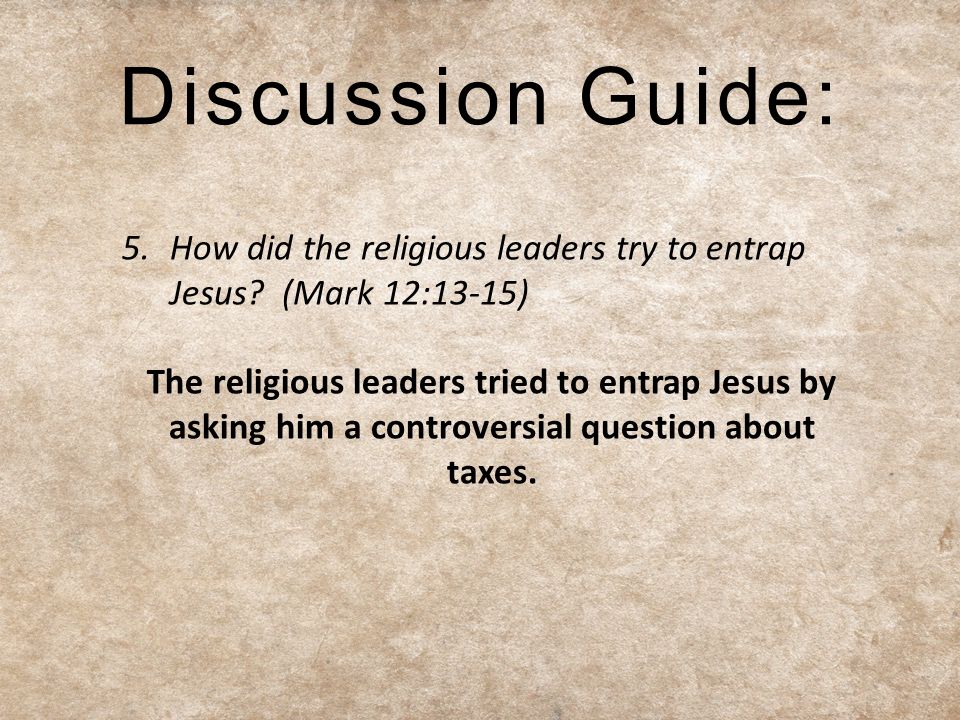 Discussion Guide:

5. How did the religious leaders try to entrap Jesus? (Mark 12:13-15)

The religious leaders tried to entrap Jesus by asking him a controversial question about taxes.